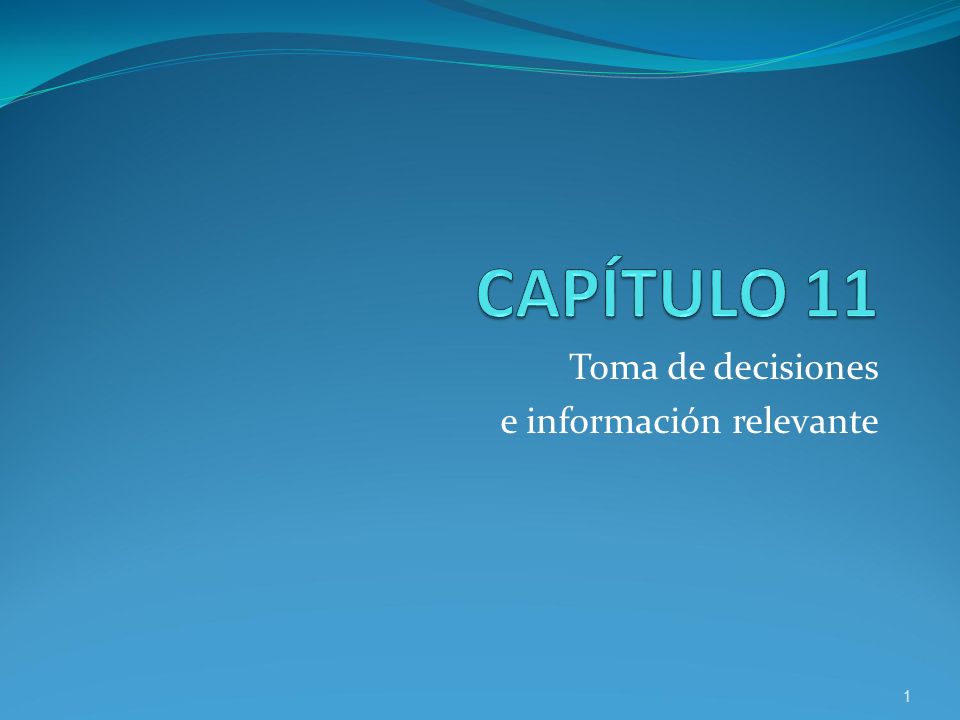 CAPÍTULO 11

Toma de decisiones
e información relevante

1